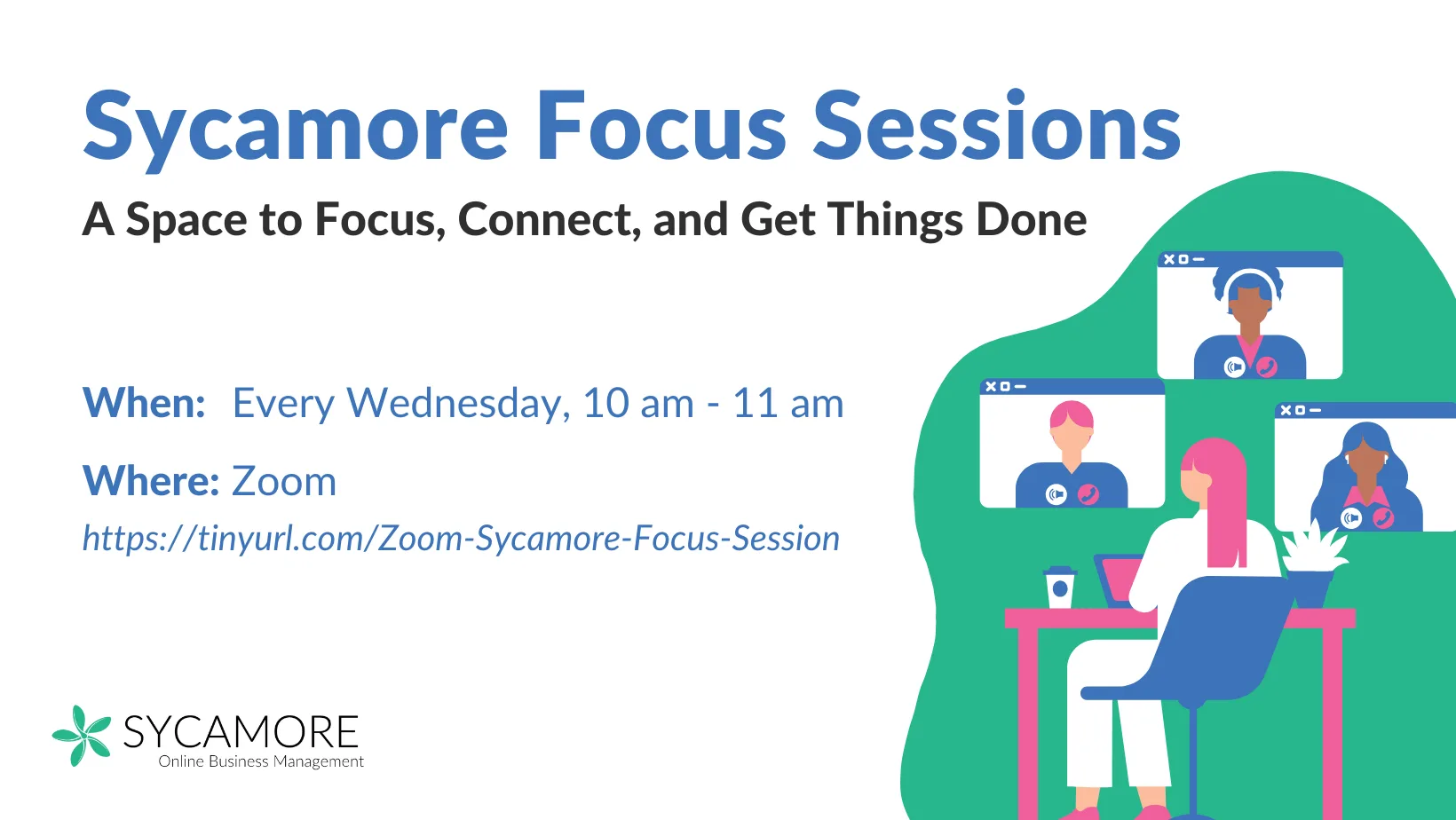 Sycamore Focus Sessions

A Space to Focus, Connect, and Get Things Done

When: Every Wednesday, 10 am - 11 am

Where: Zoom

https://tinyurl.com/Zoom-Sycamore-Focus-Session

SYCAMORE
Online Business Management